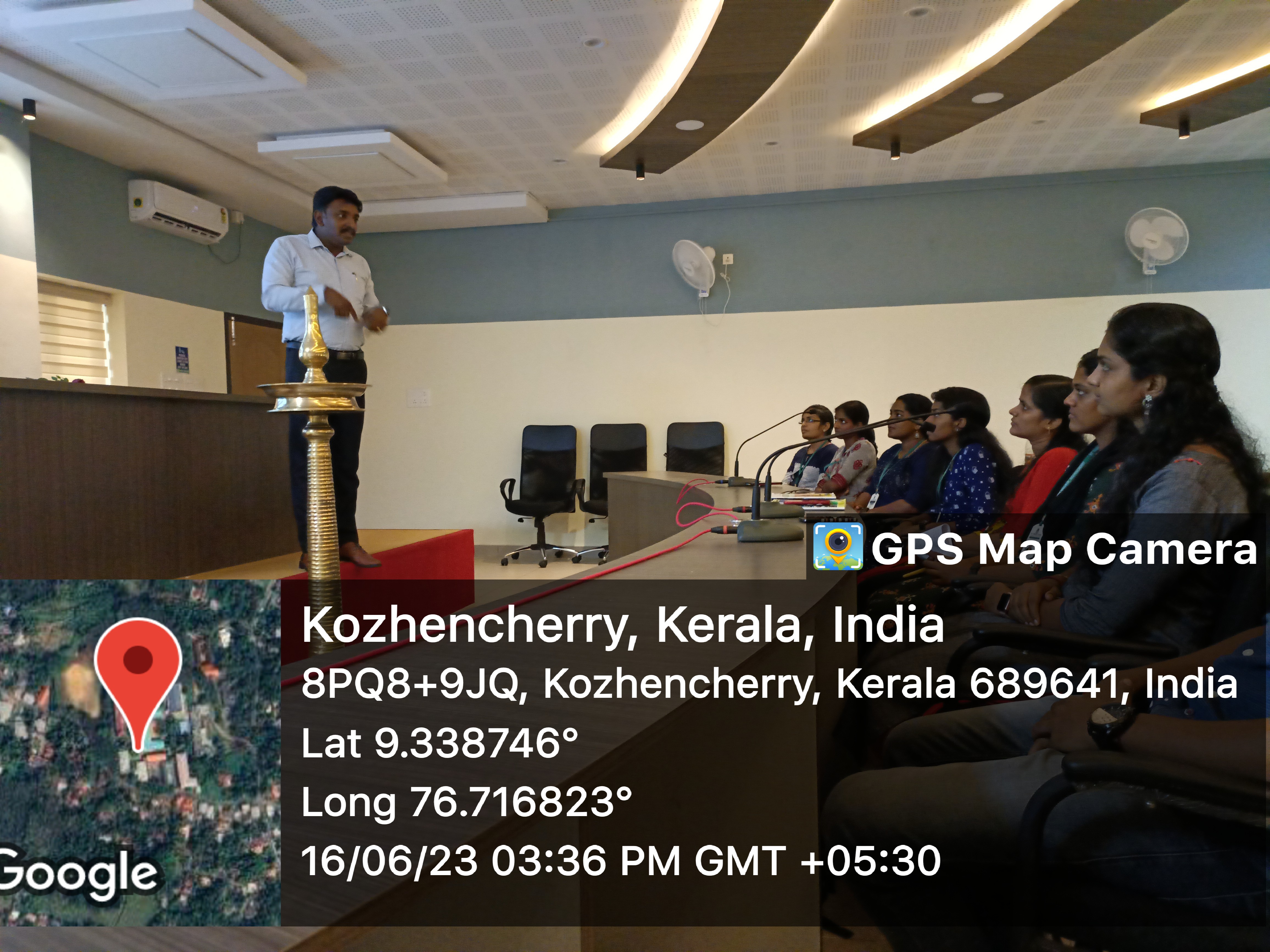 GPS Map Camera

Kozhencherry, Kerala, India
8PQ8+9JQ, Kozhencherry, Kerala 689641, India
Lat 9.338746°
Long 76.716823°
16/06/23 03:36 PM GMT +05:30

Google